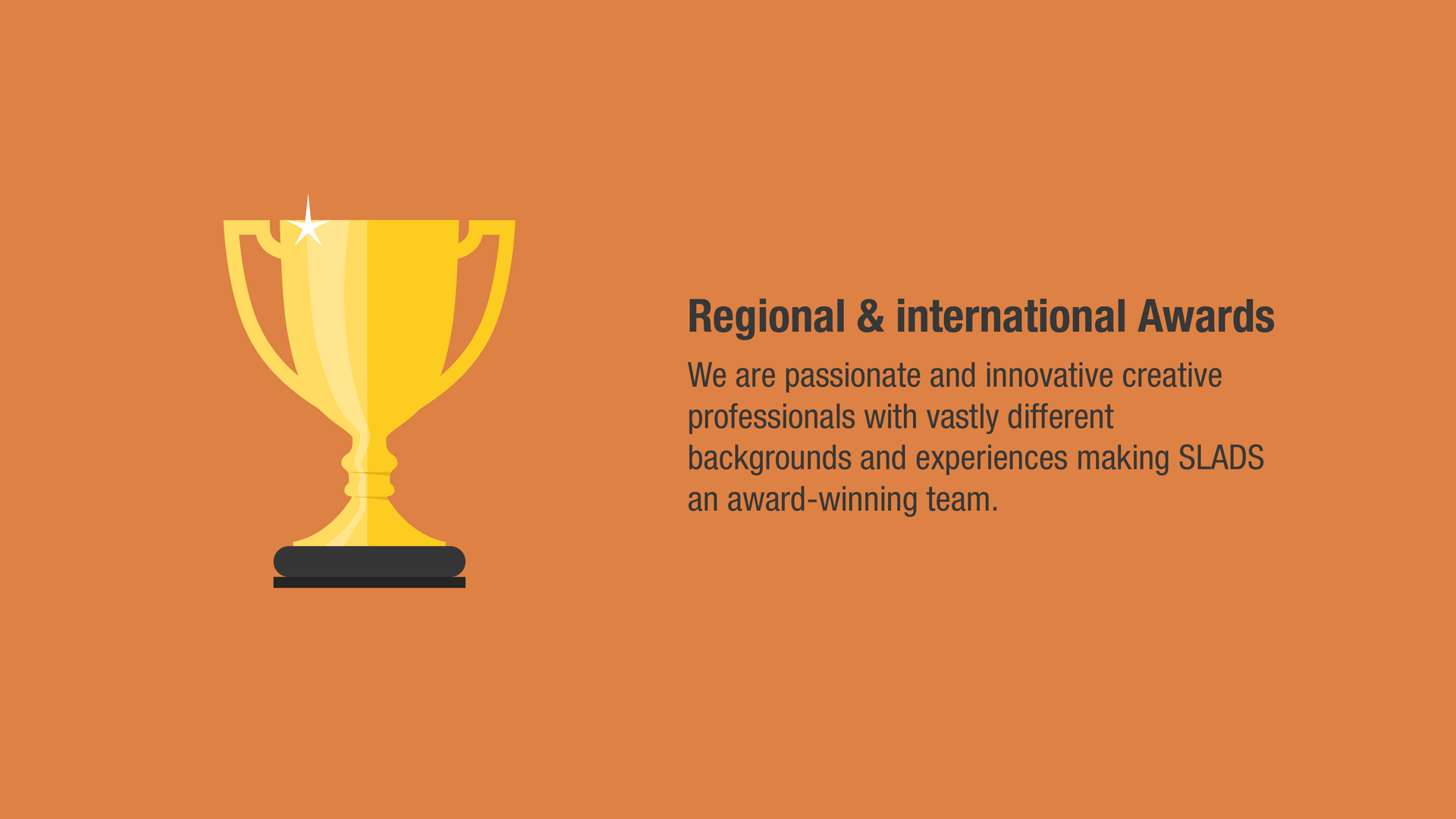 Regional & international Awards

We are passionate and innovative creative professionals with vastly different backgrounds and experiences making SLADS an award-winning team.